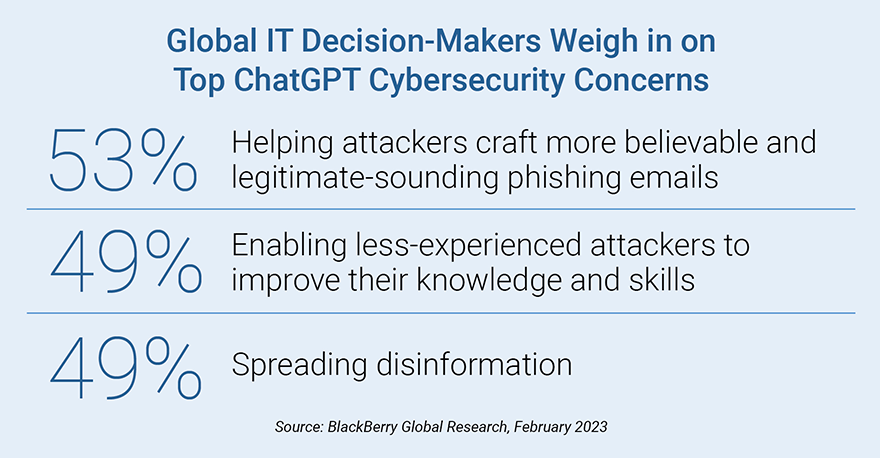 Global IT Decision-Makers Weigh in on Top ChatGPT Cybersecurity Concerns

53% Helping attackers craft more believable and legitimate-sounding phishing emails

49% Enabling less-experienced attackers to improve their knowledge and skills

49% Spreading disinformation

Source: BlackBerry Global Research, February 2023